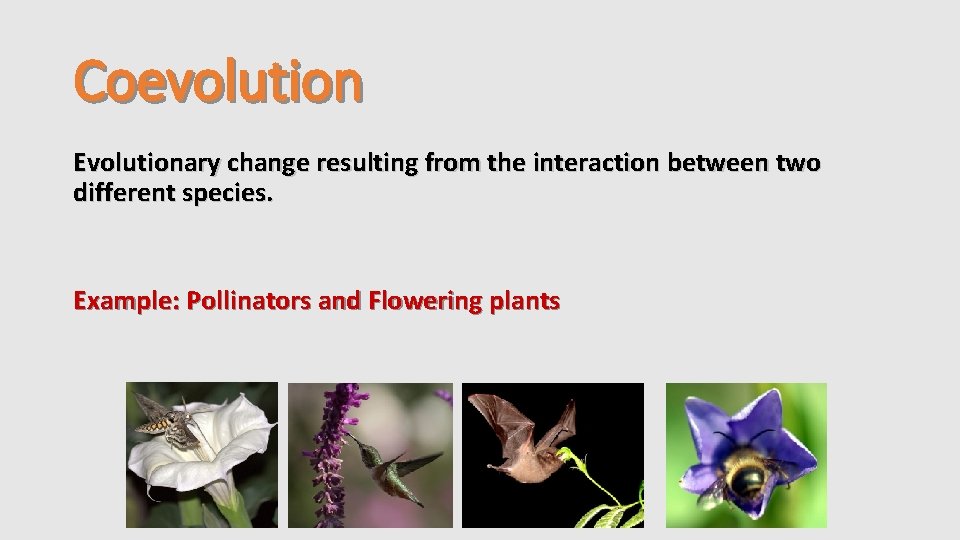 Coevolution

Evolutionary change resulting from the interaction between two different species.

Example: Pollinators and Flowering plants